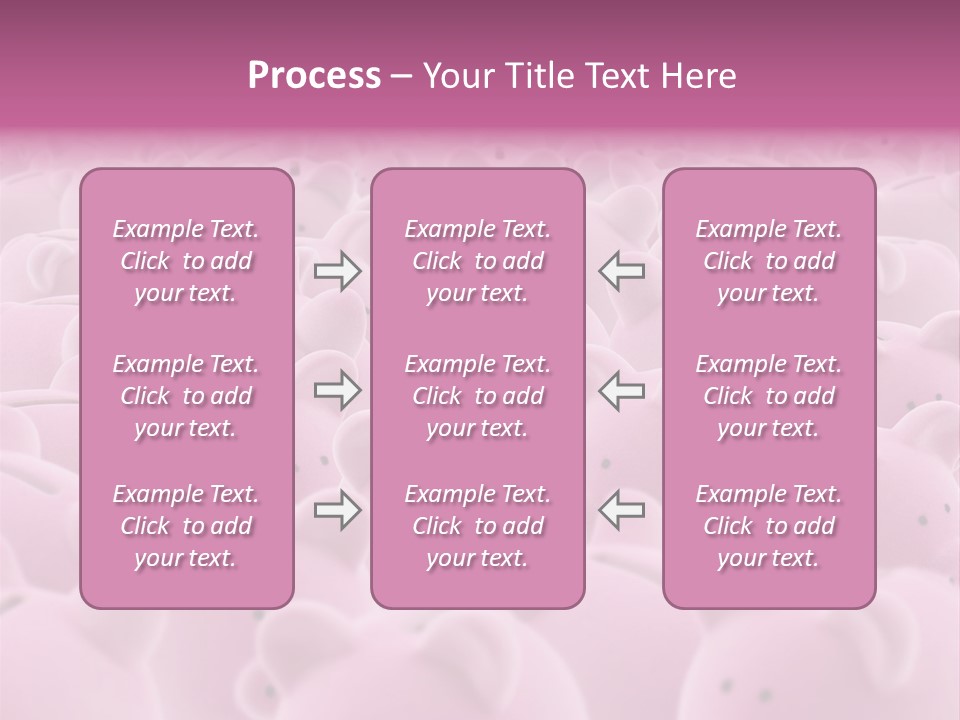 Process – Your Title Text Here

Example Text. Click to add your text.

Example Text. Click to add your text.

Example Text. Click to add your text.

Example Text. Click to add your text.

Example Text. Click to add your text.

Example Text. Click to add your text.

Example Text. Click to add your text.

Example Text. Click to add your text.

Example Text. Click to add your text.